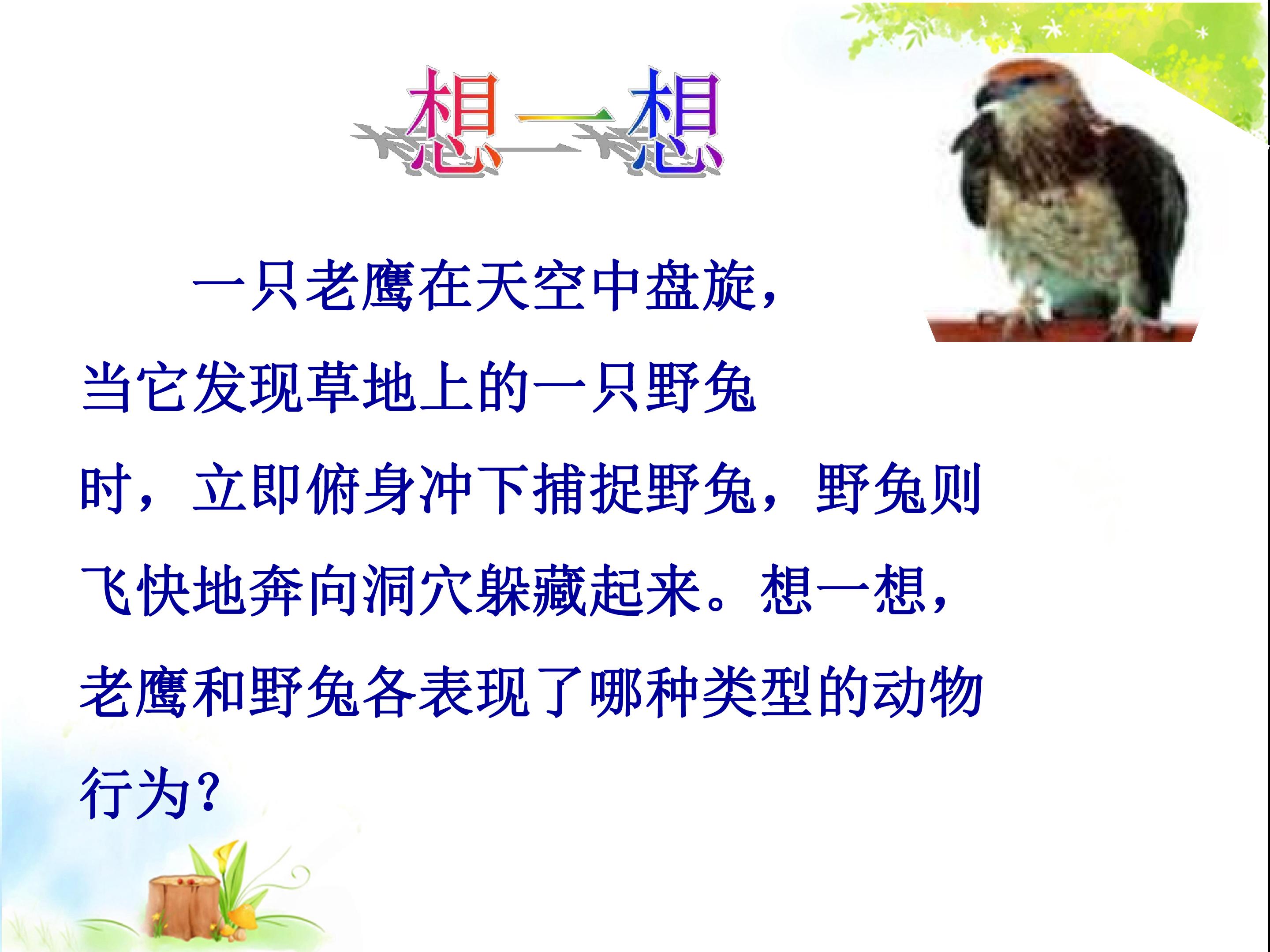 想一想

一只老鹰在天空中盘旋，当它发现草地上的一只野兔时，立即俯身冲下捕捉野兔，野兔则飞快地奔向洞穴躲藏起来。想一想，老鹰和野兔各表现了哪种类型的动物行为？